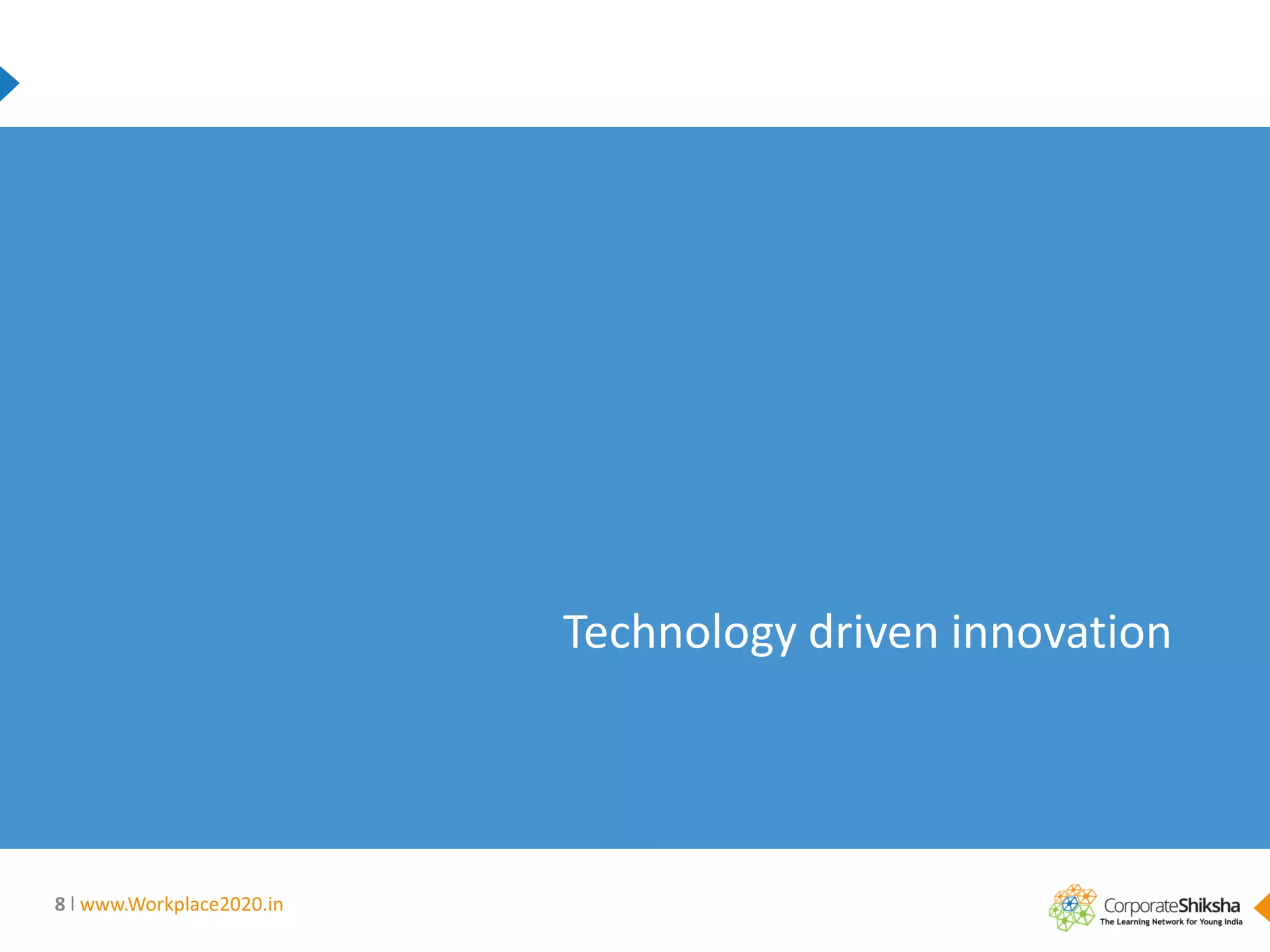 Technology driven innovation

8 | www.Workplace2020.in

CorporateShiksha
The Learning Network for Young India